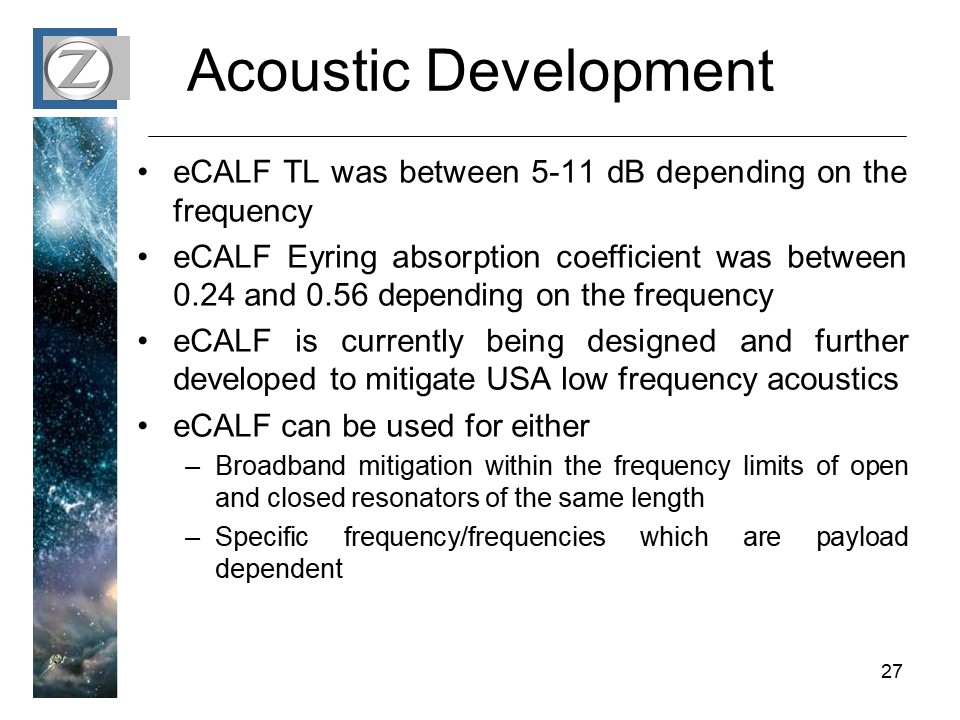 Z

Acoustic Development

• eCALF TL was between 5-11 dB depending on the frequency

• eCALF Eyring absorption coefficient was between 0.24 and 0.56 depending on the frequency

• eCALF is currently being designed and further developed to mitigate USA low frequency acoustics

• eCALF can be used for either

– Broadband mitigation within the frequency limits of open and closed resonators of the same length

– Specific frequency/frequencies which are payload dependent

27